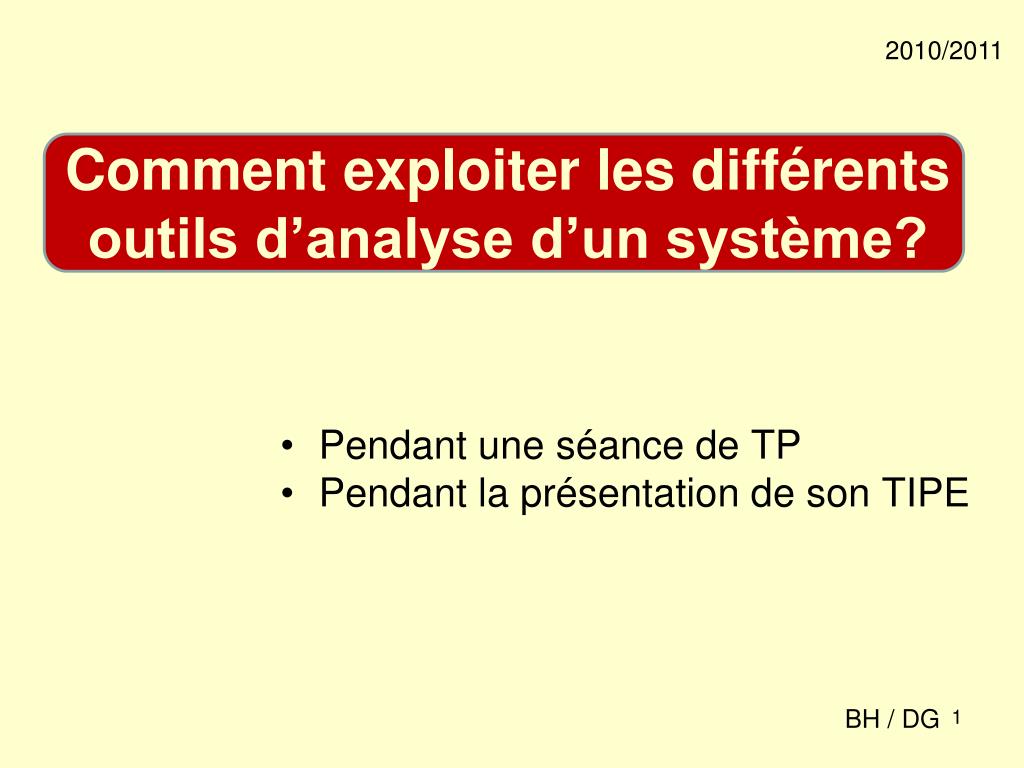 2010/2011

Comment exploiter les différents outils d’analyse d’un système?

• Pendant une séance de TP
• Pendant la présentation de son TIPE

BH / DG 1